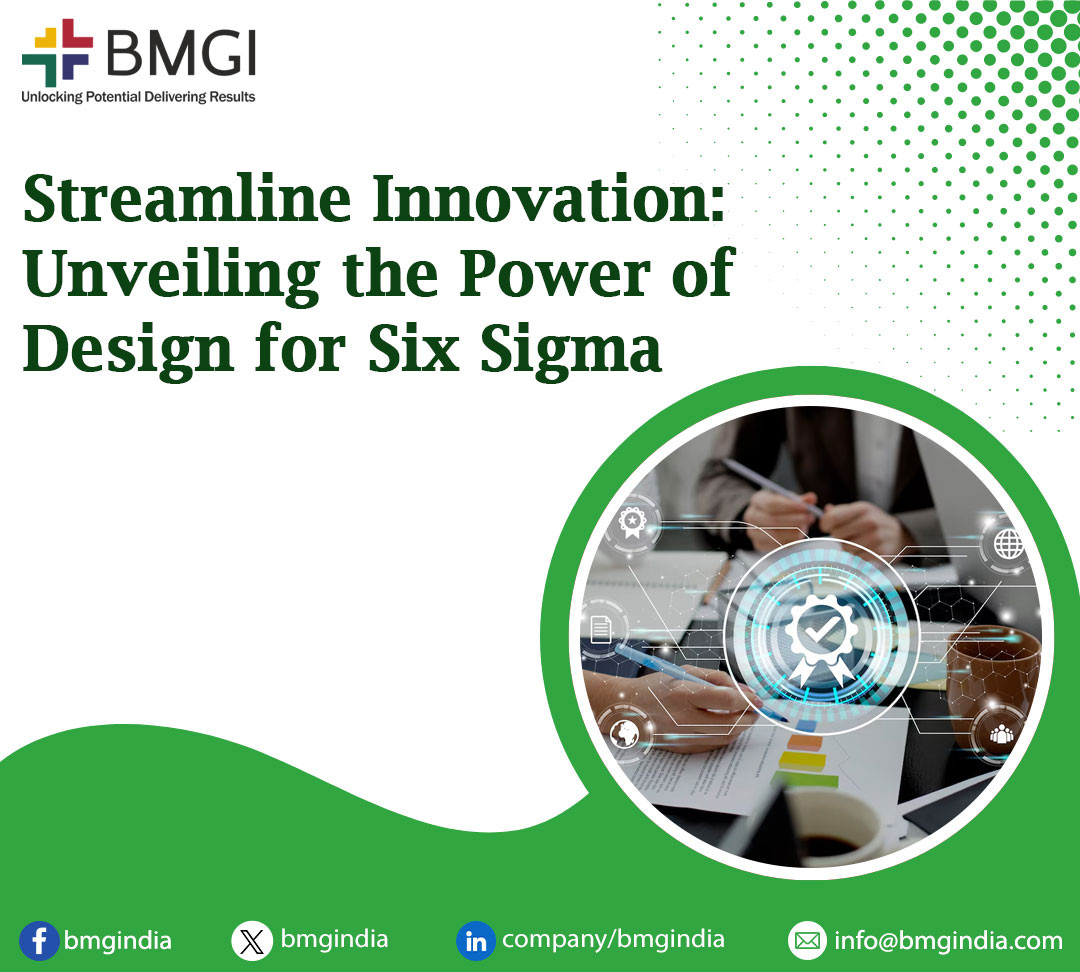 BMGI
Unlocking Potential Delivering Results

Streamline Innovation: Unveiling the Power of Design for Six Sigma

bmgindia bmgindia company/bmgindia info@bmgindia.com